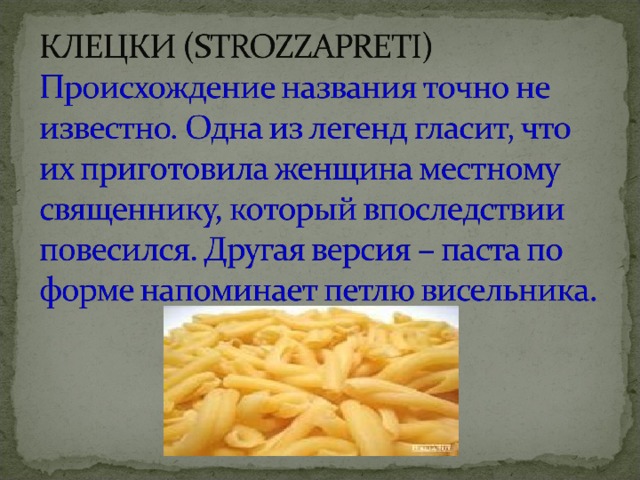 КЛЕЦКИ (STROZZAPRETI)

Происхождение названия точно не известно. Одна из легенд гласит, что их приготовила женщина местному священнику, который впоследствии повесился. Другая версия – паста по форме напоминает петлю висельника.